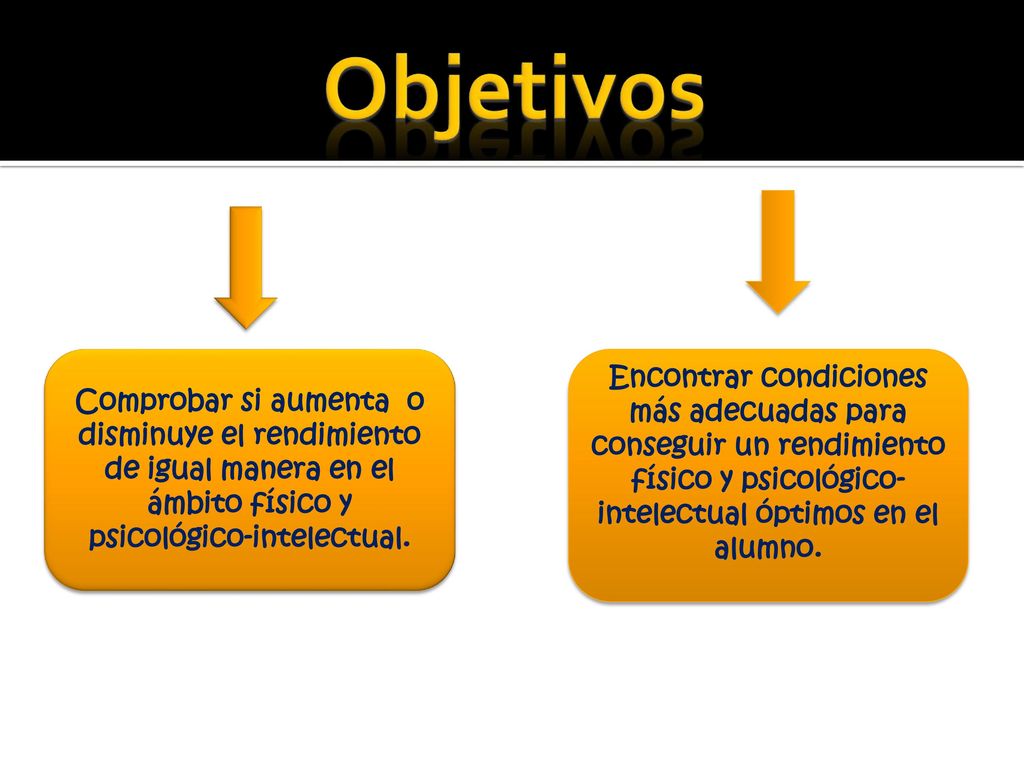 Objetivos

Comprobar si aumenta o disminuye el rendimiento de igual manera en el ámbito físico y psicológico-intelectual.

Encontrar condiciones más adecuadas para conseguir un rendimiento físico y psicológico-intelectual óptimos en el alumno.